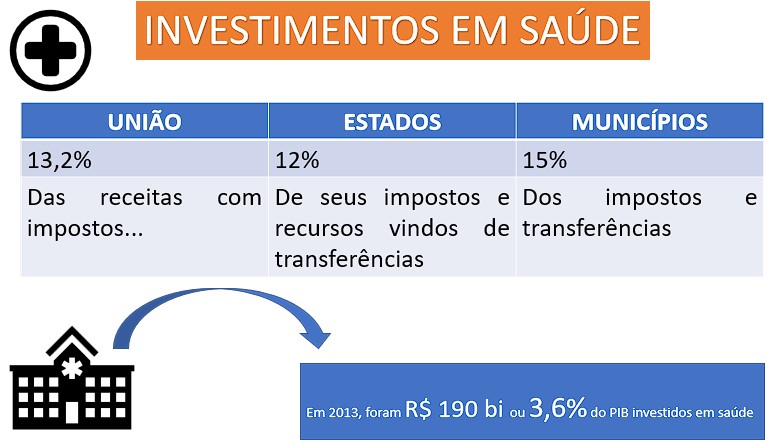 INVESTIMENTOS EM SAÚDE

| UNIÃO | ESTADOS | MUNICÍPIOS |
|---|---|---|
| 13,2% | 12% | 15% |
| Das receitas com impostos... | De seus impostos e recursos vindos de transferências | Dos impostos e transferências |

Em 2013, foram R$ 190 bi ou 3,6% do PIB investidos em saúde